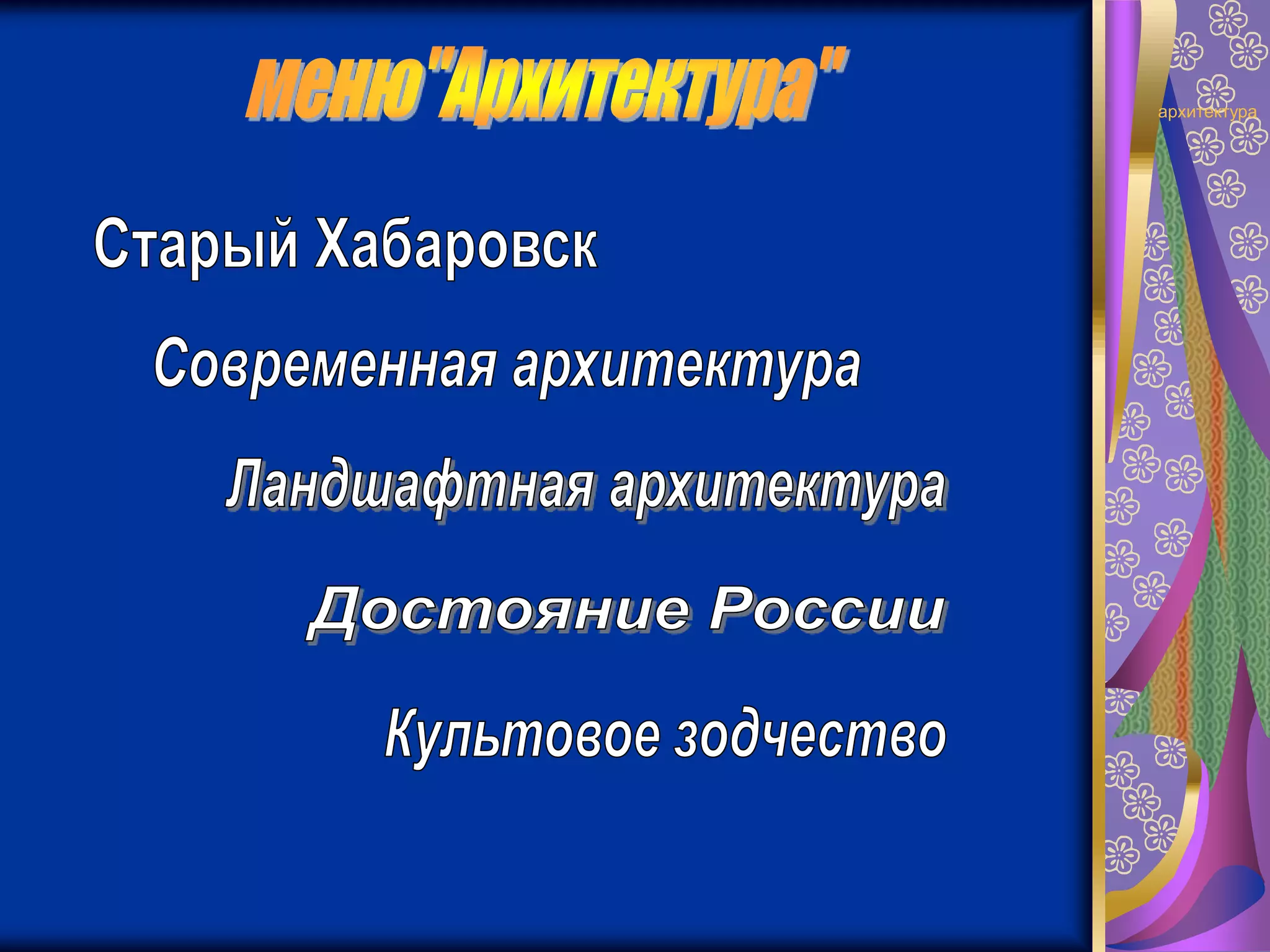 меню"Архитектура"

архитектура

Старый Хабаровск

Современная архитектура

Ландшафтная архитектура

Достояние России

Культовое зодчество